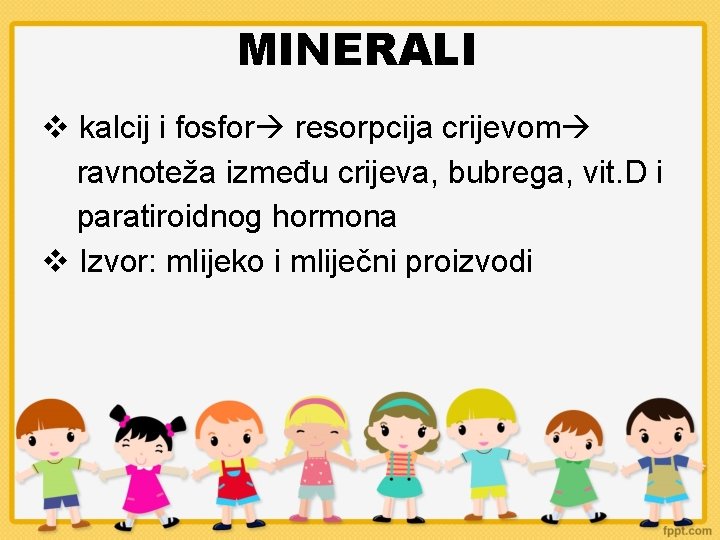 MINERALI

❖ kalcij i fosfor→ resorpcija crijevom→ ravnoteža između crijeva, bubrega, vit.D i paratiroidnog hormona
❖ Izvor: mlijeko i mliječni proizvodi

fppt.com